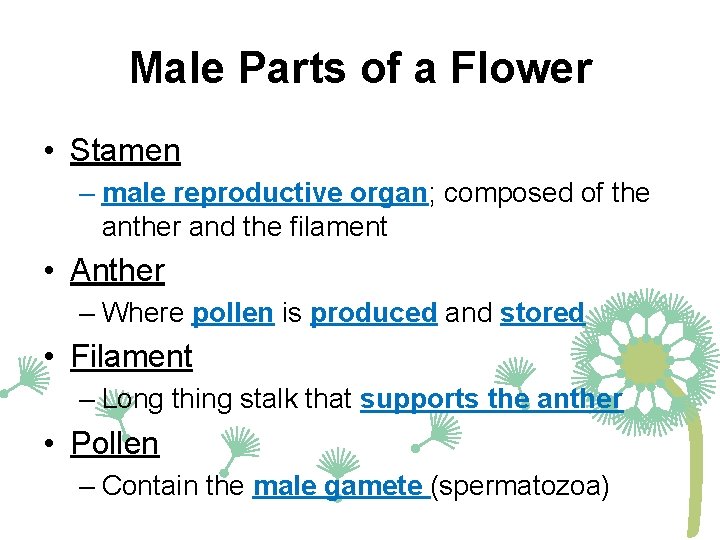 Male Parts of a Flower

• Stamen
– male reproductive organ; composed of the anther and the filament
• Anther
– Where pollen is produced and stored
• Filament
– Long thing stalk that supports the anther
• Pollen
– Contain the male gamete (spermatozoa)